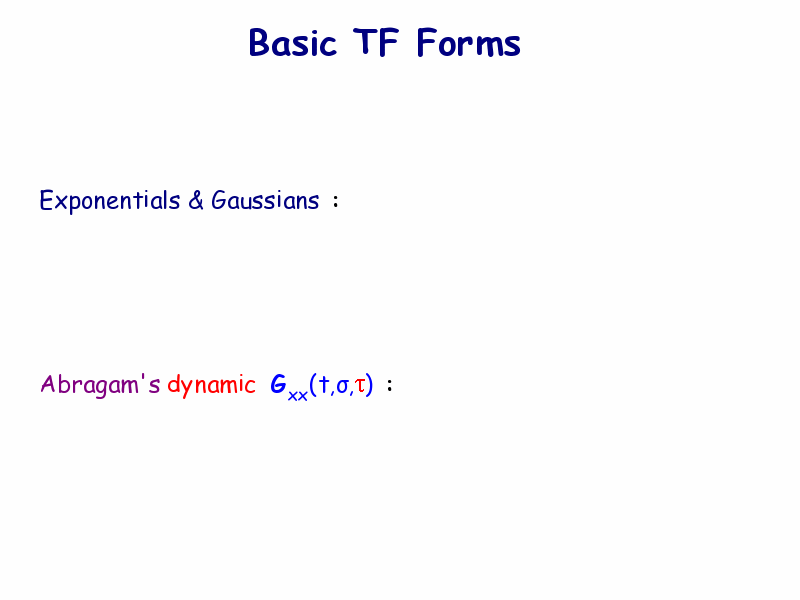 Basic TF Forms

Exponentials & Gaussians :

Abragam's dynamic $G_{xx}(t,\sigma,\tau)$ :